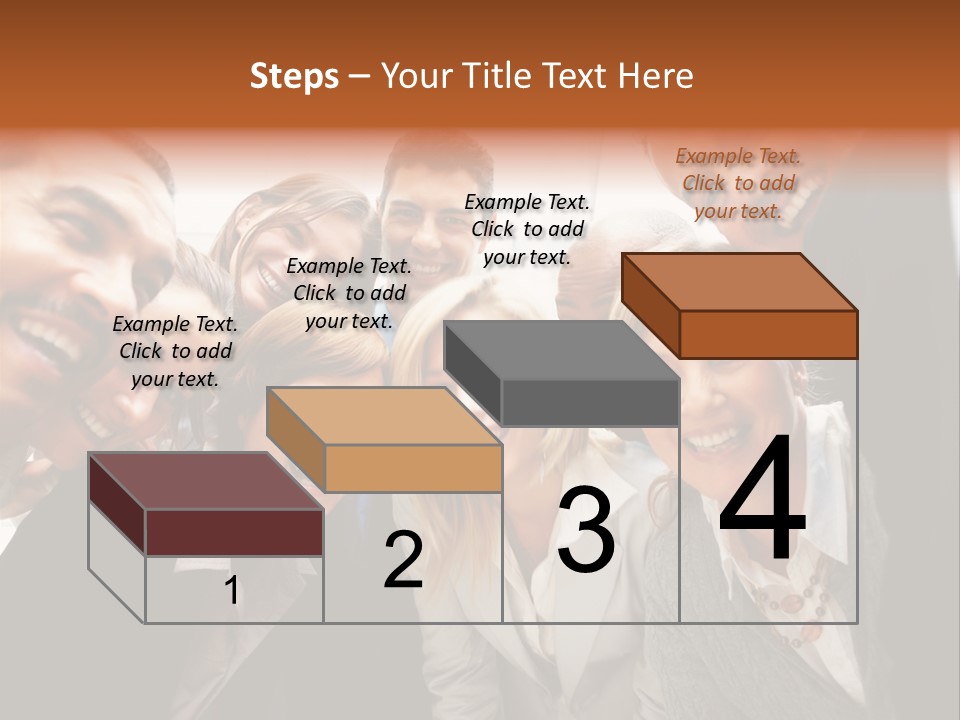 Steps – Your Title Text Here

Example Text. Click to add your text.

Example Text. Click to add your text.

Example Text. Click to add your text.

Example Text. Click to add your text.

1

2

3

4